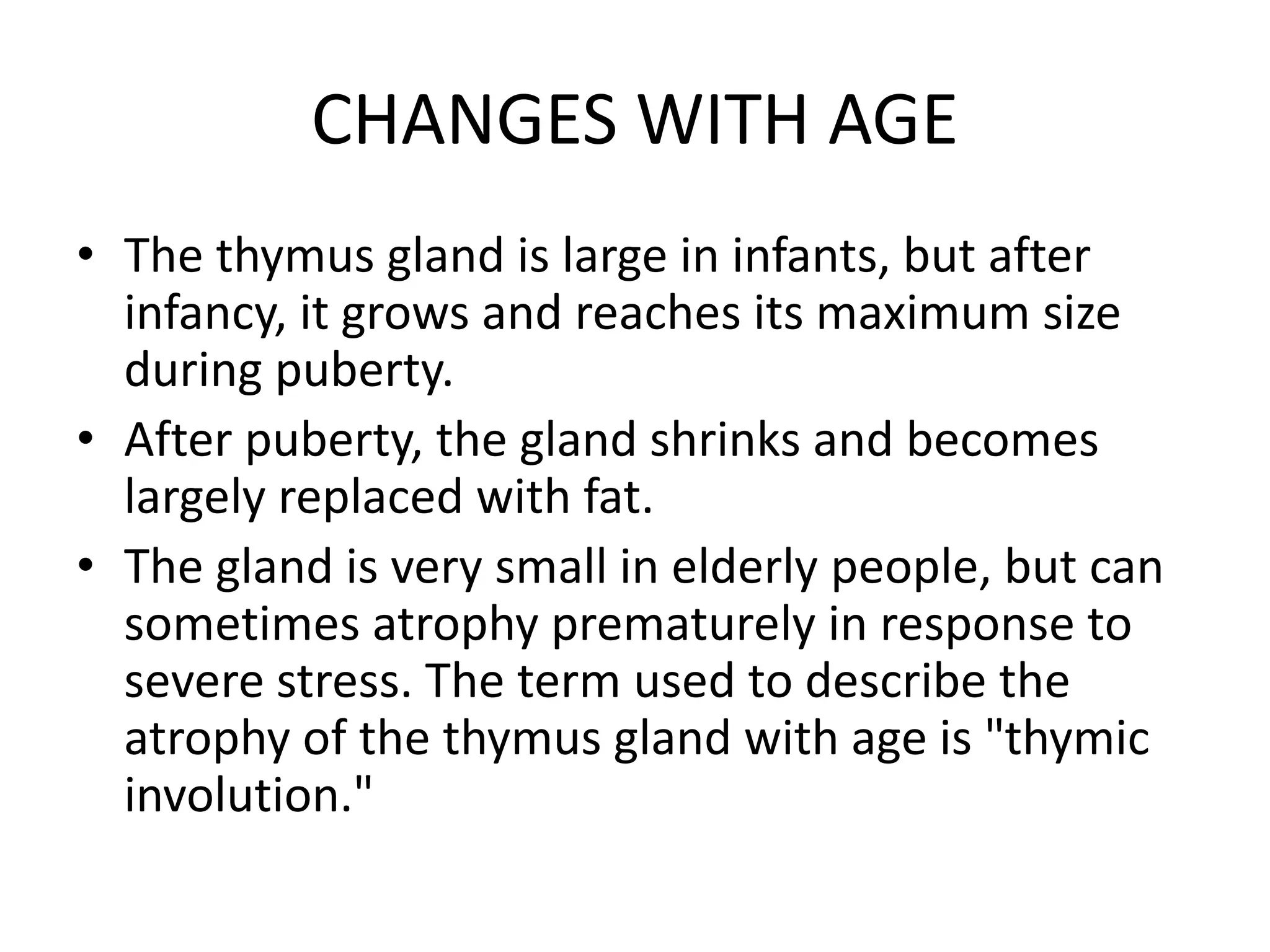 CHANGES WITH AGE

• The thymus gland is large in infants, but after infancy, it grows and reaches its maximum size during puberty.
• After puberty, the gland shrinks and becomes largely replaced with fat.
• The gland is very small in elderly people, but can sometimes atrophy prematurely in response to severe stress. The term used to describe the atrophy of the thymus gland with age is "thymic involution."